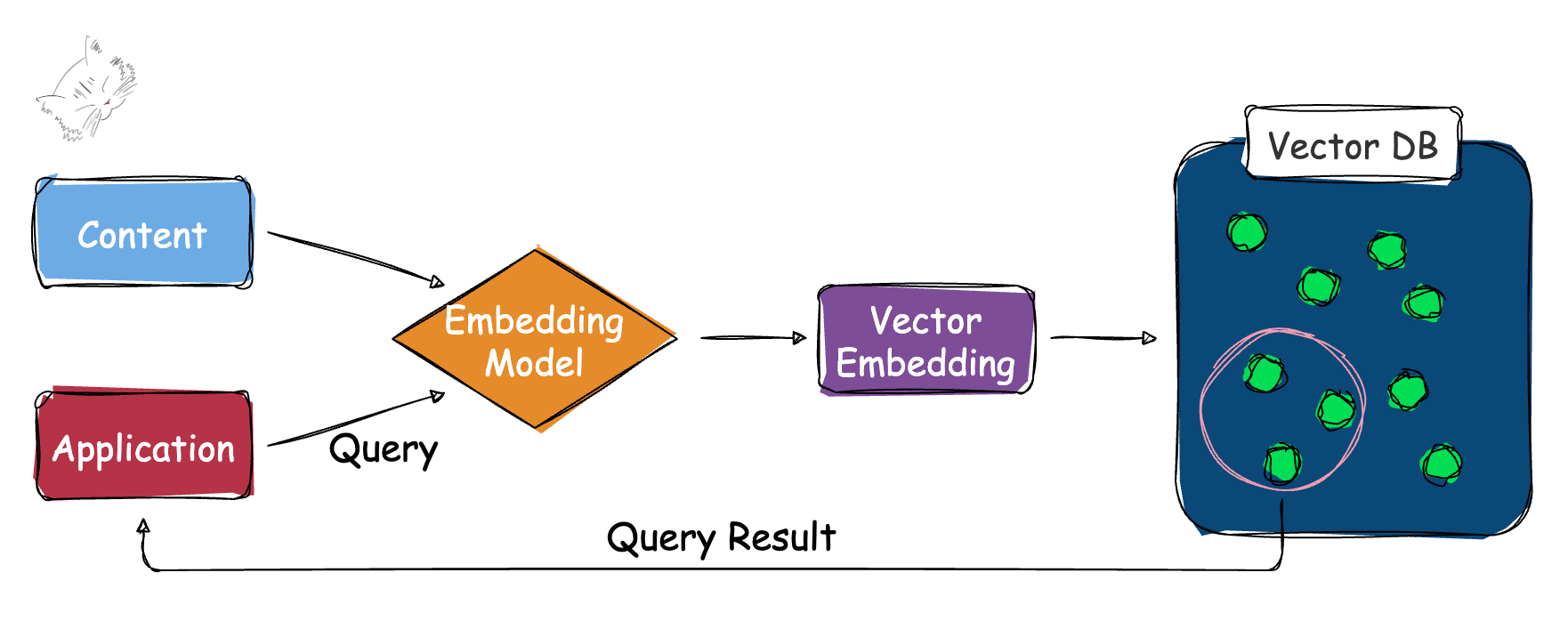 Content

Application

Query

Embedding Model

Vector Embedding

Vector DB

Query Result